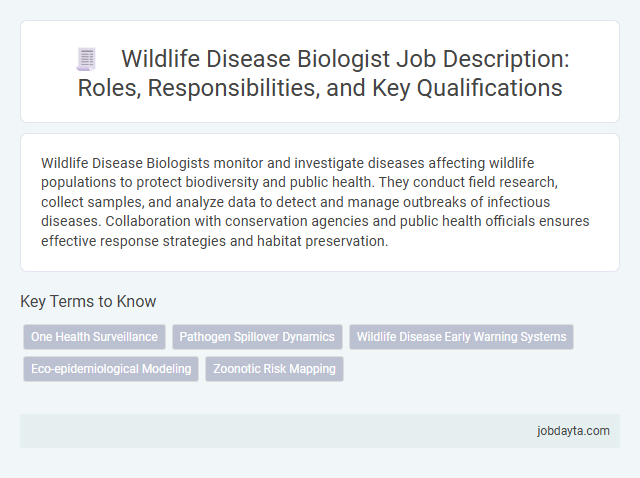 Wildlife Disease Biologist Job Description: Roles, Responsibilities, and Key Qualifications

Wildlife Disease Biologists monitor and investigate diseases affecting wildlife populations to protect biodiversity and public health. They conduct field research, collect samples, and analyze data to detect and manage outbreaks of infectious diseases. Collaboration with conservation agencies and public health officials ensures effective response strategies and habitat preservation.

Key Terms to Know

One Health Surveillance

Pathogen Spillover Dynamics

Wildlife Disease Early Warning Systems

Eco-epidemiological Modeling

Zoonotic Risk Mapping

jobdayta.com